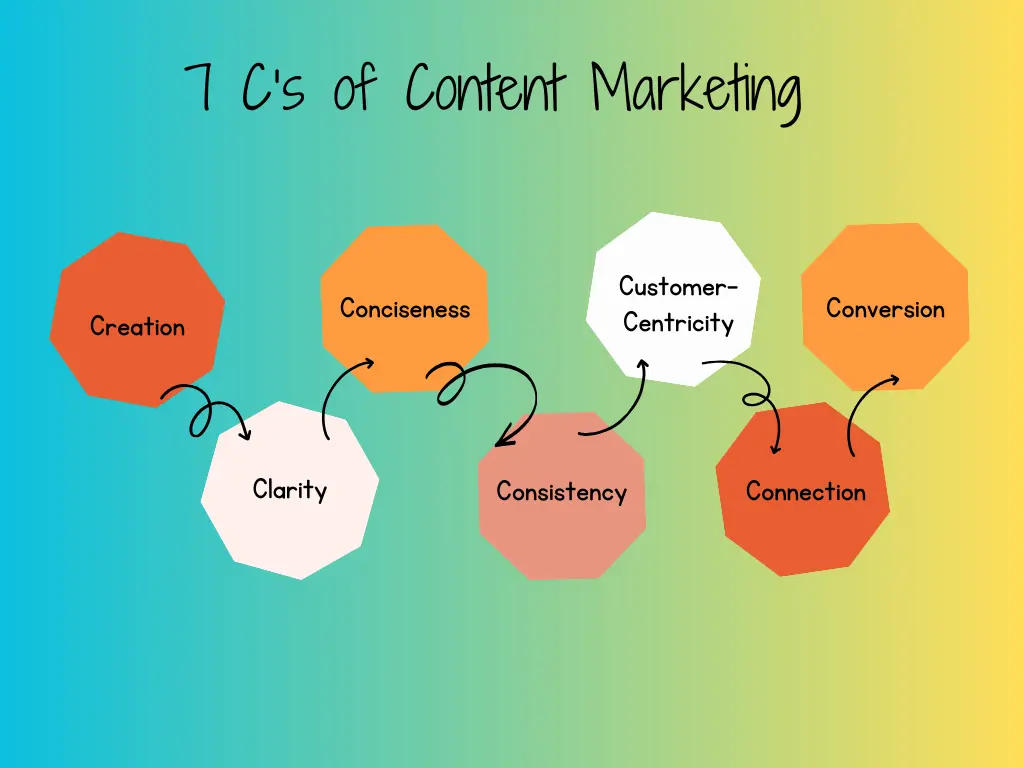 7 C's of Content Marketing

Creation

Clarity

Conciseness

Consistency

Customer-Centricity

Connection

Conversion